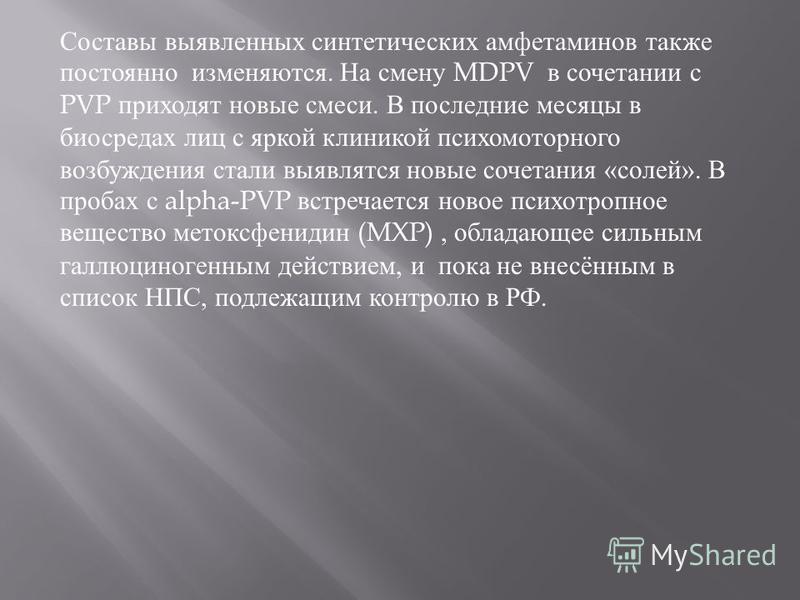 Составы выявленных синтетических амфетаминов также постоянно изменяются. На смену MDPV в сочетании с PVP приходят новые смеси. В последние месяцы в биосредах лиц с яркой клиникой психомоторного возбуждения стали выявлятся новые сочетания «солей». В пробах с alpha-PVP встречается новое психотропное вещество метоксфенидин (MXP) , обладающее сильным галлюциногенным действием, и пока не внесённым в список НПС, подлежащим контролю в РФ.

MyShared